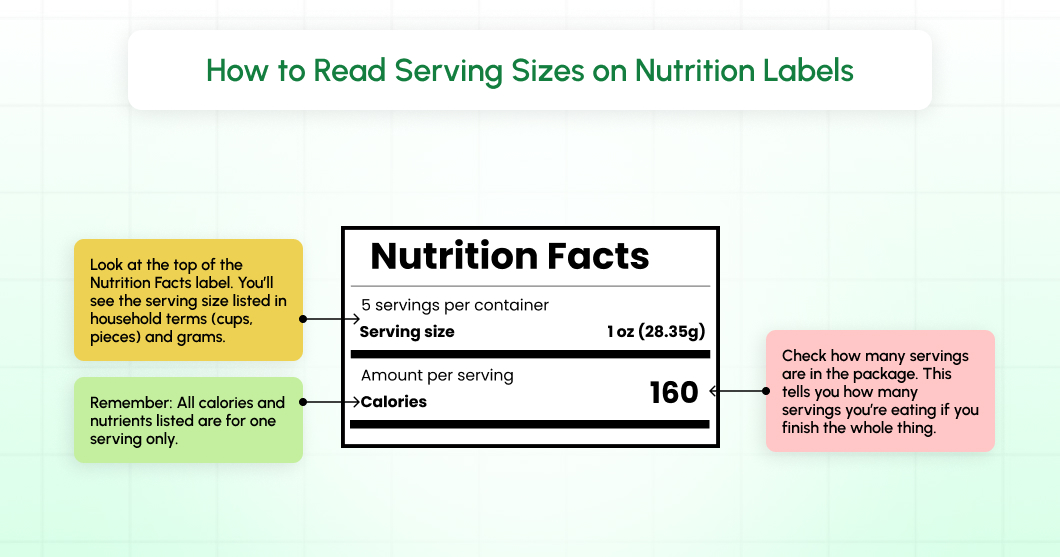 How to Read Serving Sizes on Nutrition Labels

Look at the top of the Nutrition Facts label. You'll see the serving size listed in household terms (cups, pieces) and grams.

Remember: All calories and nutrients listed are for one serving only.

Nutrition Facts

5 servings per container

Serving size 1 oz (28.35g)

Amount per serving

Calories 160

Check how many servings are in the package. This tells you how many servings you're eating if you finish the whole thing.